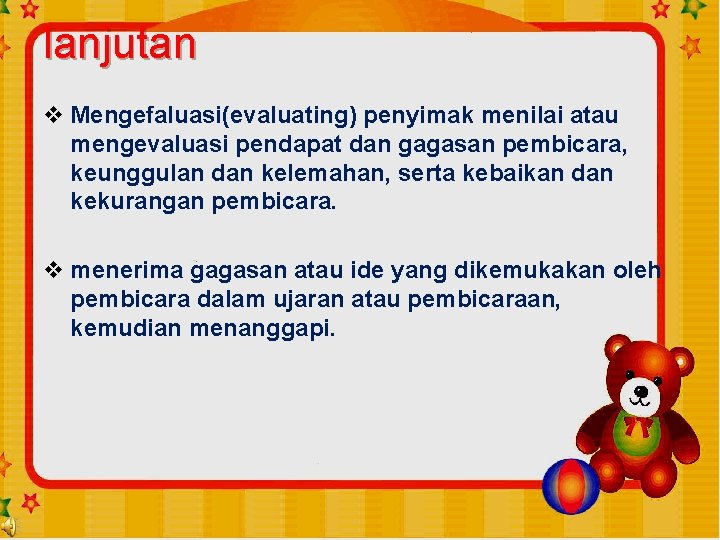 lanjutan

❖ Mengefaluasi(evaluating) penyimak menilai atau mengevaluasi pendapat dan gagasan pembicara, keunggulan dan kelemahan, serta kebaikan dan kekurangan pembicara.

❖ menerima gagasan atau ide yang dikemukakan oleh pembicara dalam ujaran atau pembicaraan, kemudian menanggapi.